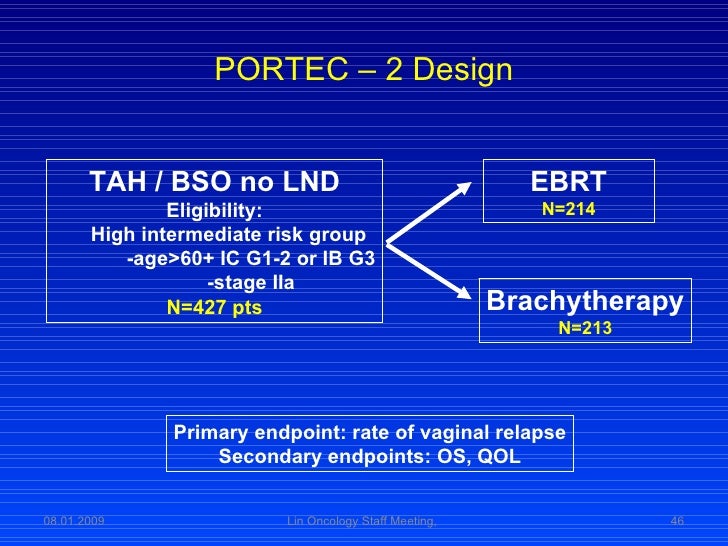 PORTEC – 2 Design

TAH / BSO no LND
Eligibility:
High intermediate risk group
-age>60+ IC G1-2 or IB G3
-stage IIa
N=427 pts

EBRT
N=214

Brachytherapy
N=213

Primary endpoint: rate of vaginal relapse
Secondary endpoints: OS, QOL

08.01.2009

Lin Oncology Staff Meeting,

46